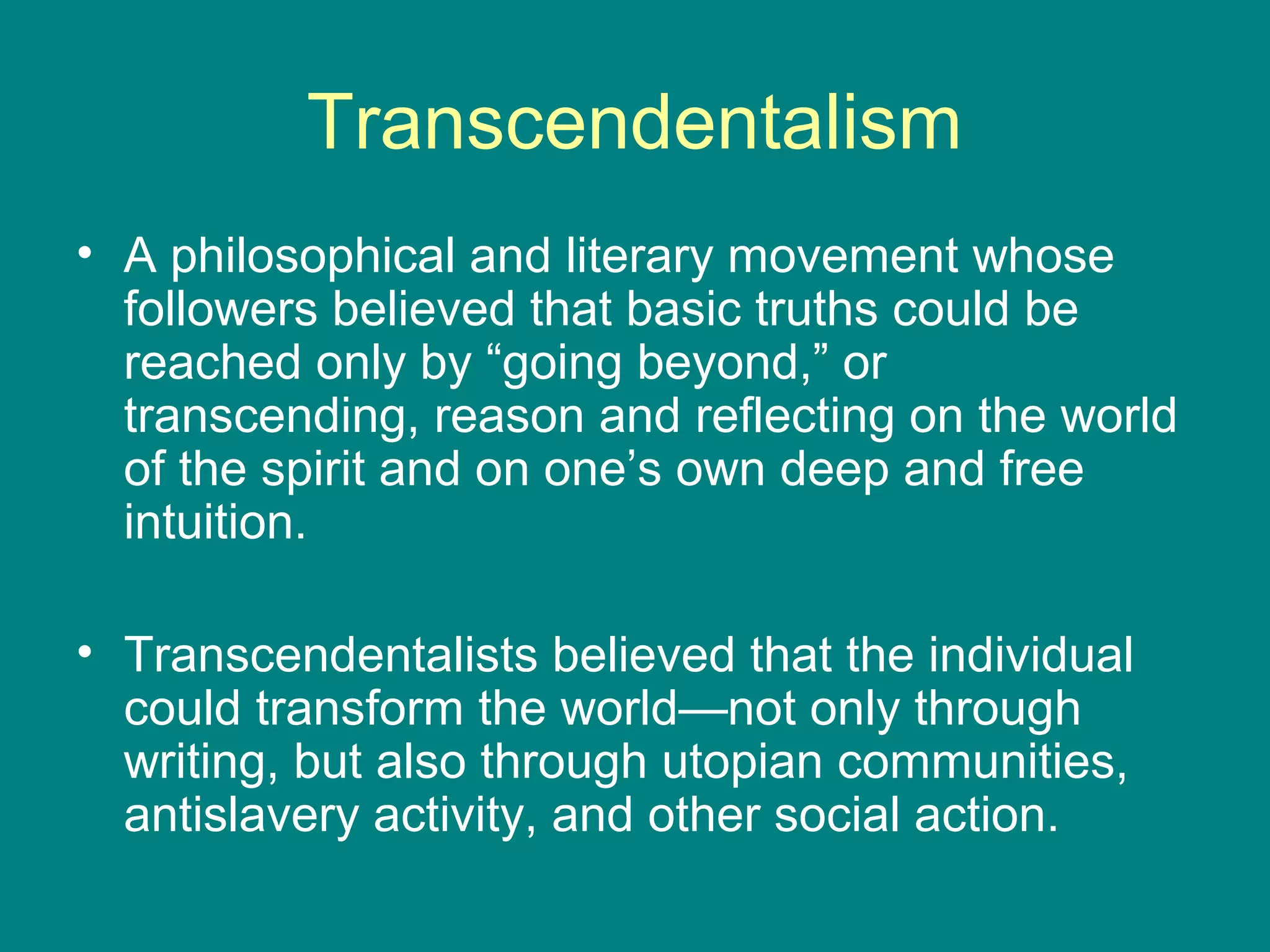 Transcendentalism

• A philosophical and literary movement whose followers believed that basic truths could be reached only by “going beyond,” or transcending, reason and reflecting on the world of the spirit and on one’s own deep and free intuition.

• Transcendentalists believed that the individual could transform the world—not only through writing, but also through utopian communities, antislavery activity, and other social action.